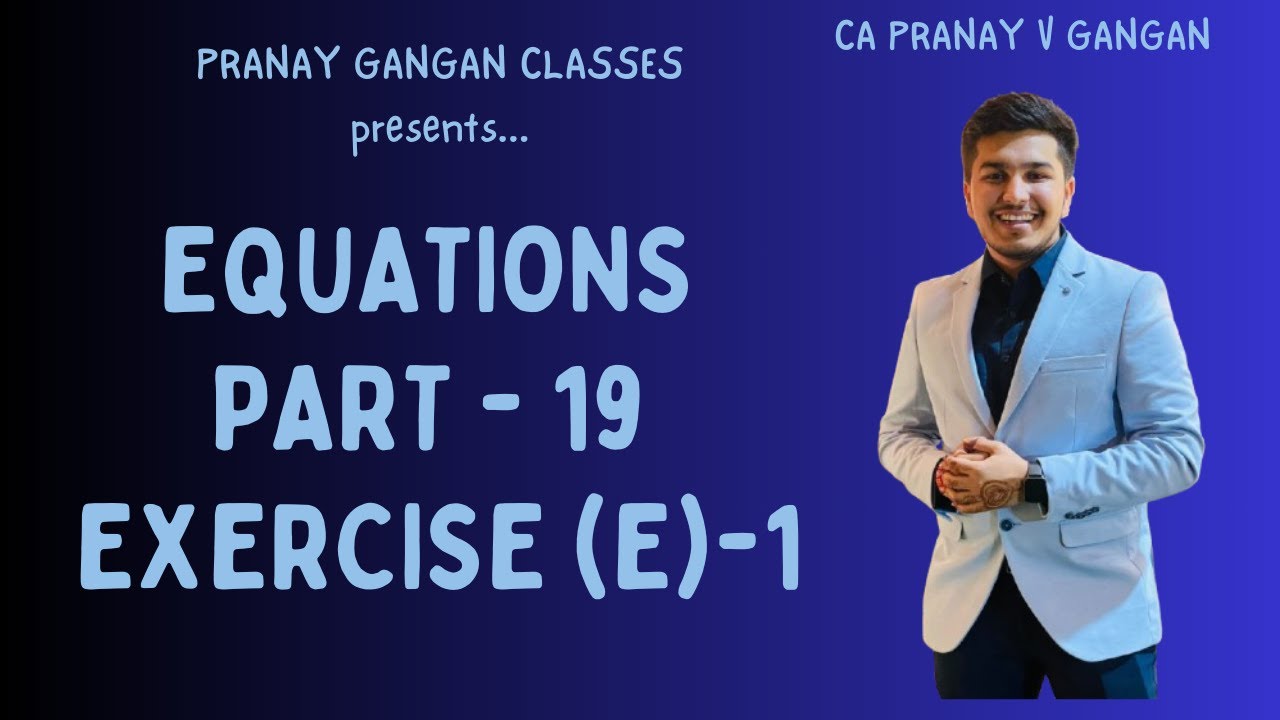 PRANAY GANGAN CLASSES
presents...

CA PRANAY V GANGAN

EQUATIONS
PART - 19
EXERCISE (E)-1